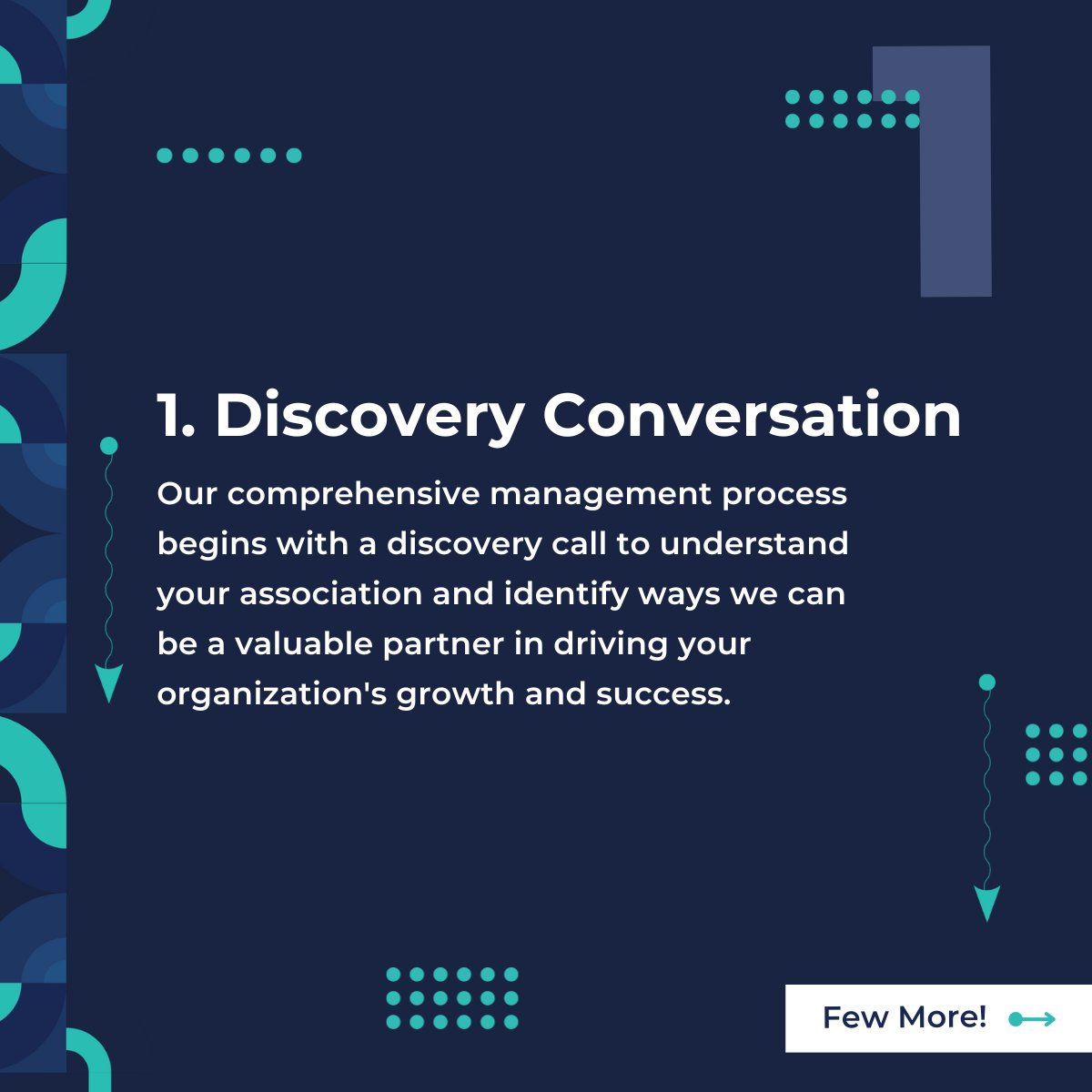 1

1. Discovery Conversation

Our comprehensive management process begins with a discovery call to understand your association and identify ways we can be a valuable partner in driving your organization's growth and success.

Few More!